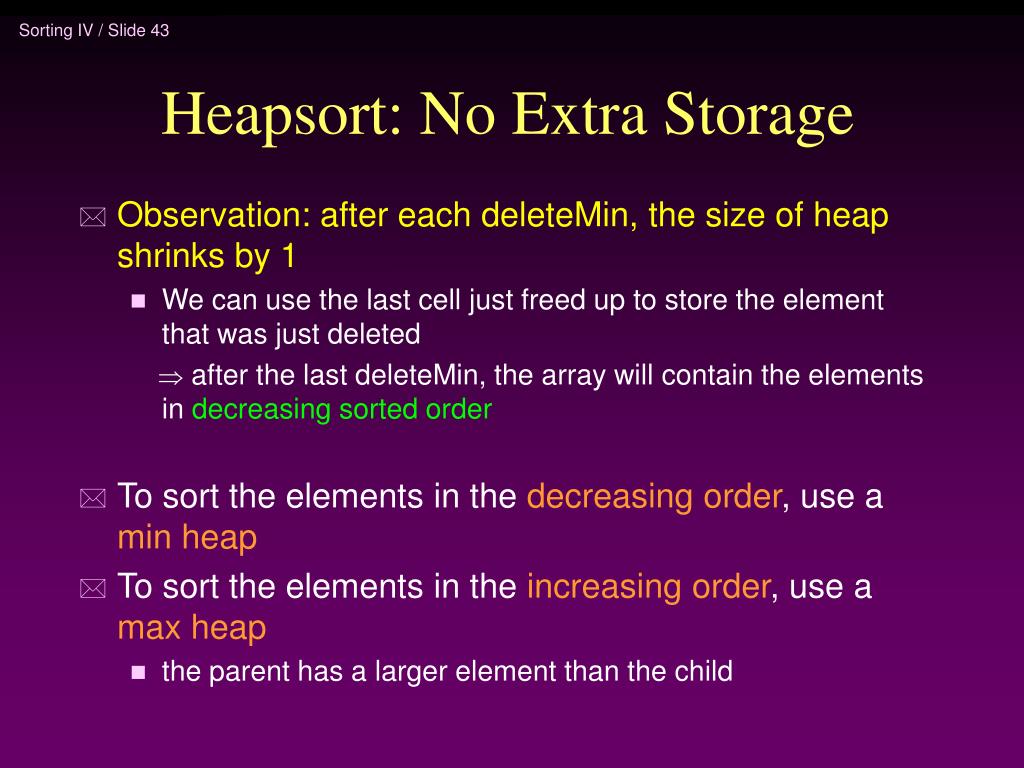 Sorting IV / Slide 43

Heapsort: No Extra Storage

Observation: after each deleteMin, the size of heap shrinks by 1

We can use the last cell just freed up to store the element that was just deleted

$\Rightarrow$ after the last deleteMin, the array will contain the elements in decreasing sorted order

To sort the elements in the decreasing order, use a min heap

To sort the elements in the increasing order, use a max heap

the parent has a larger element than the child